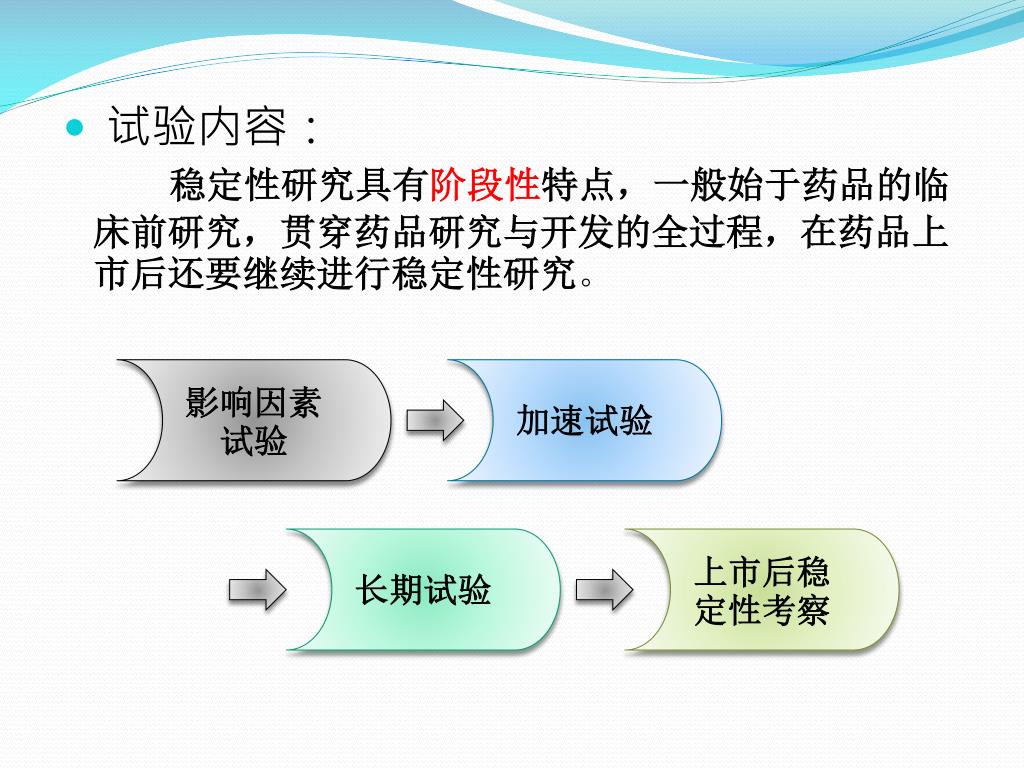 试验内容：

稳定性研究具有阶段性特点，一般始于药品的临床前研究，贯穿药品研究与开发的全过程，在药品上市后还要继续进行稳定性研究。

影响因素试验

加速试验

长期试验

上市后稳定性考察